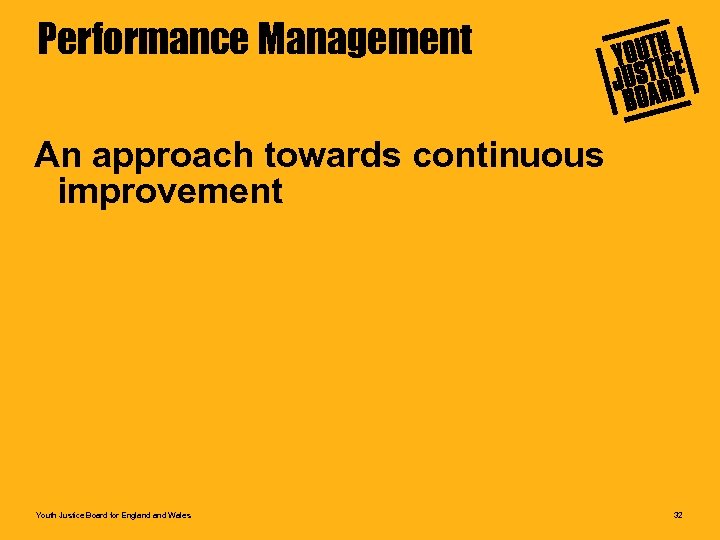 Performance Management

YOUTH JUSTICE BOARD

An approach towards continuous improvement

Youth Justice Board for England and Wales

32